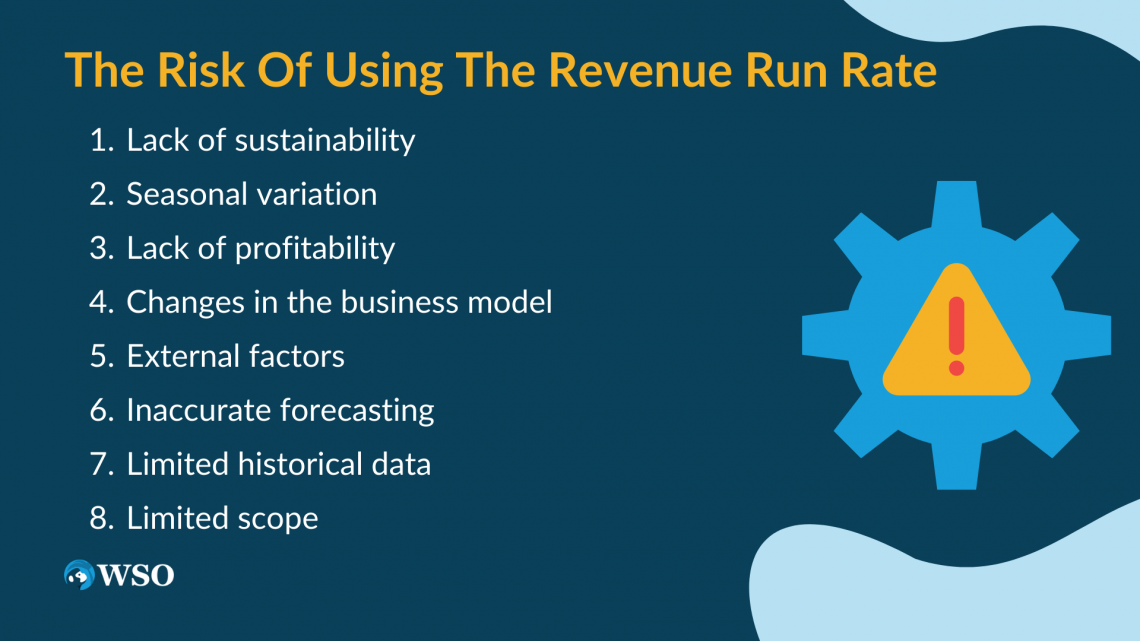 The Risk Of Using The Revenue Run Rate

1. Lack of sustainability
2. Seasonal variation
3. Lack of profitability
4. Changes in the business model
5. External factors
6. Inaccurate forecasting
7. Limited historical data
8. Limited scope

WSO